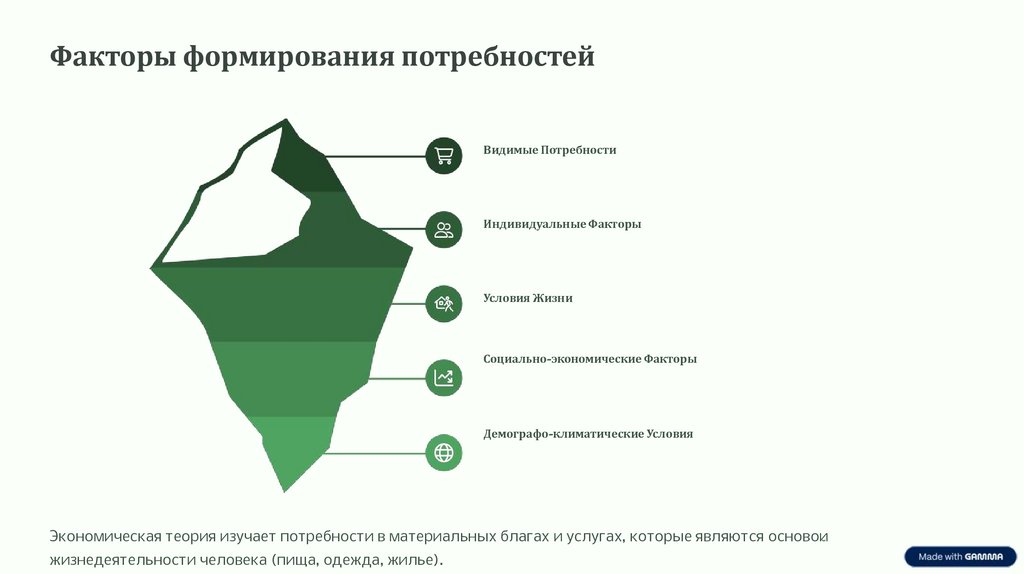 Факторы формирования потребностей

Видимые Потребности

Индивидуальные Факторы

Условия Жизни

Социально-экономические Факторы

Демографо-климатические Условия

Экономическая теория изучает потребности в материальных благах и услугах, которые являются основой жизнедеятельности человека (пища, одежда, жилье).

Made with GAMMA